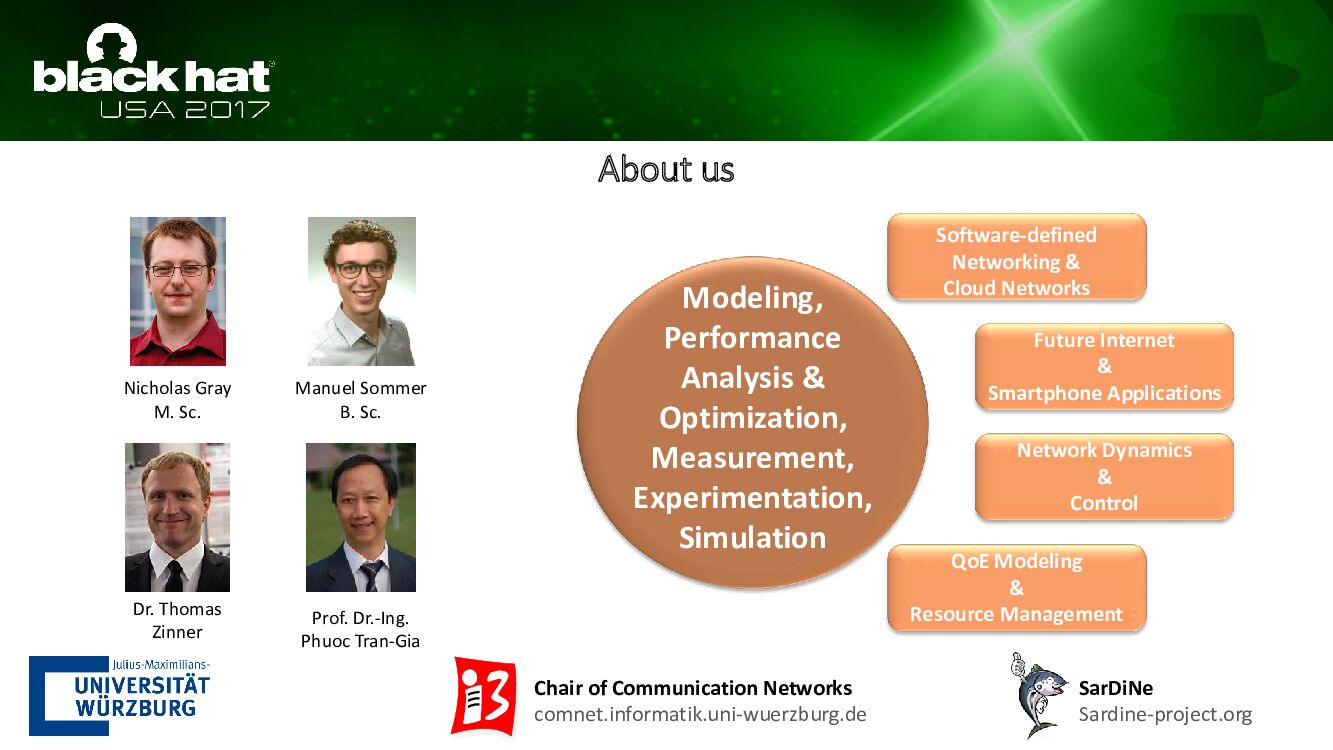 black hat
USA 2017

About us

Nicholas Gray
M. Sc.

Manuel Sommer
B. Sc.

Dr. Thomas Zinner

Prof. Dr.-Ing.
Phuoc Tran-Gia

Modeling, Performance Analysis & Optimization, Measurement, Experimentation, Simulation

Software-defined Networking & Cloud Networks

Future Internet & Smartphone Applications

Network Dynamics & Control

QoE Modeling & Resource Management

Julius-Maximilians-
UNIVERSITÄT
WÜRZBURG

i3

Chair of Communication Networks
comnet.informatik.uni-wuerzburg.de

SarDiNe
Sardine-project.org